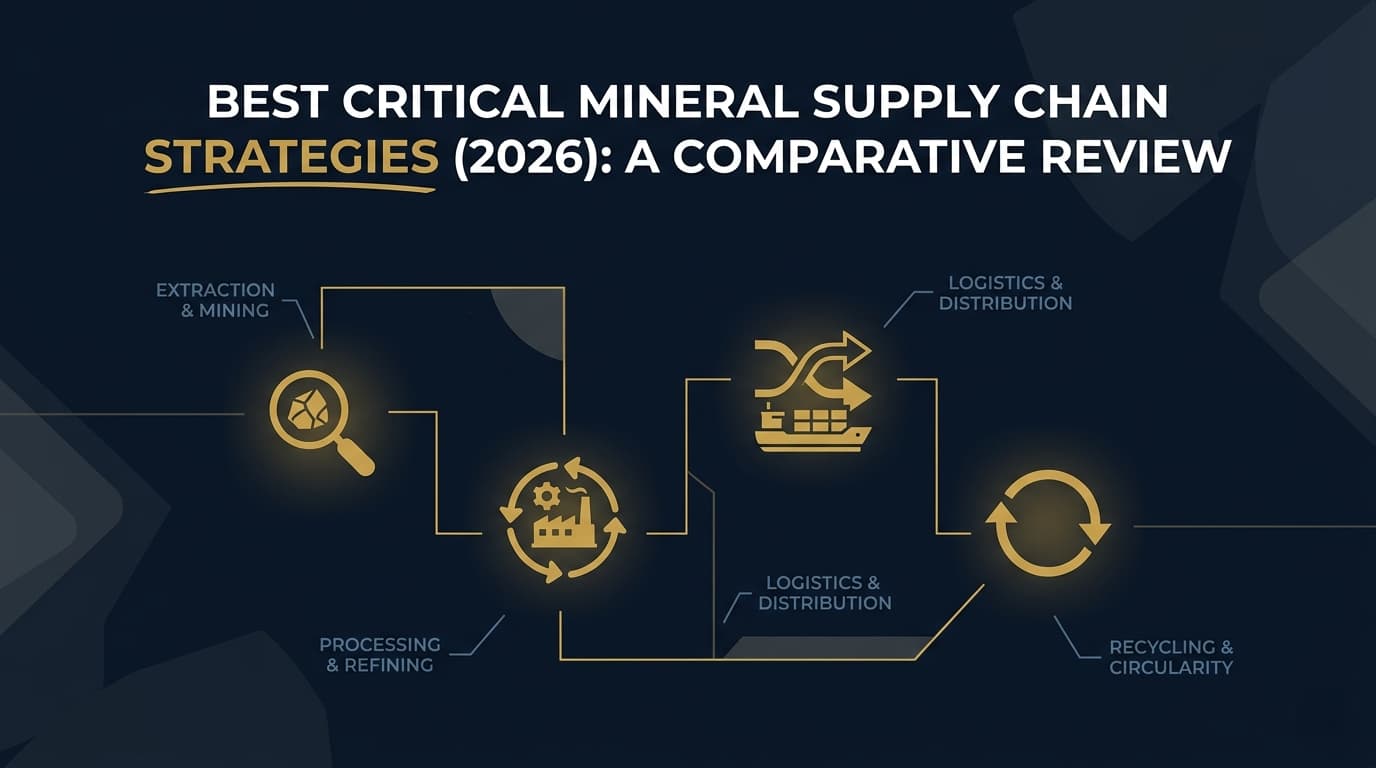 BEST CRITICAL MINERAL SUPPLY CHAIN STRATEGIES (2026): A COMPARATIVE REVIEW

EXTRACTION & MINING

LOGISTICS & DISTRIBUTION

LOGISTICS & DISTRIBUTION

PROCESSING & REFINING

RECYCLING & CIRCULARITY